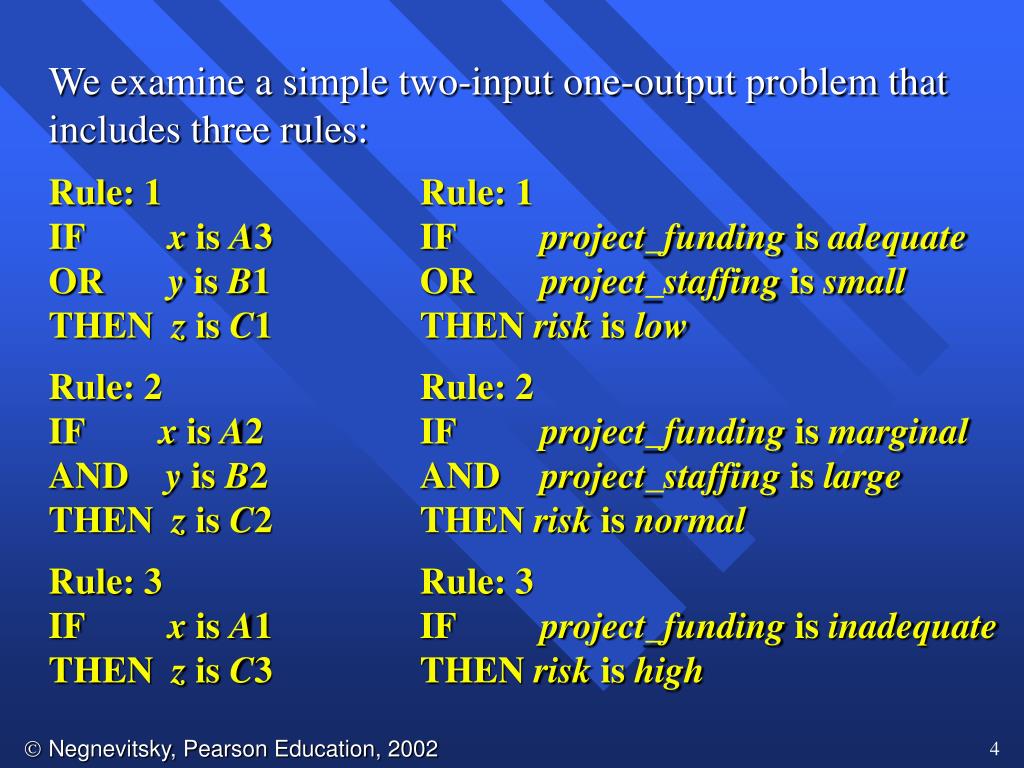 We examine a simple two-input one-output problem that includes three rules:

Rule: 1
IF x is A3
OR y is B1
THEN z is C1

Rule: 2
IF x is A2
AND y is B2
THEN z is C2

Rule: 3
IF x is A1
THEN z is C3

Rule: 1
IF project_funding is adequate
OR project_staffing is small
THEN risk is low

Rule: 2
IF project_funding is marginal
AND project_staffing is large
THEN risk is normal

Rule: 3
IF project_funding is inadequate
THEN risk is high

© Negnevitsky, Pearson Education, 2002

4